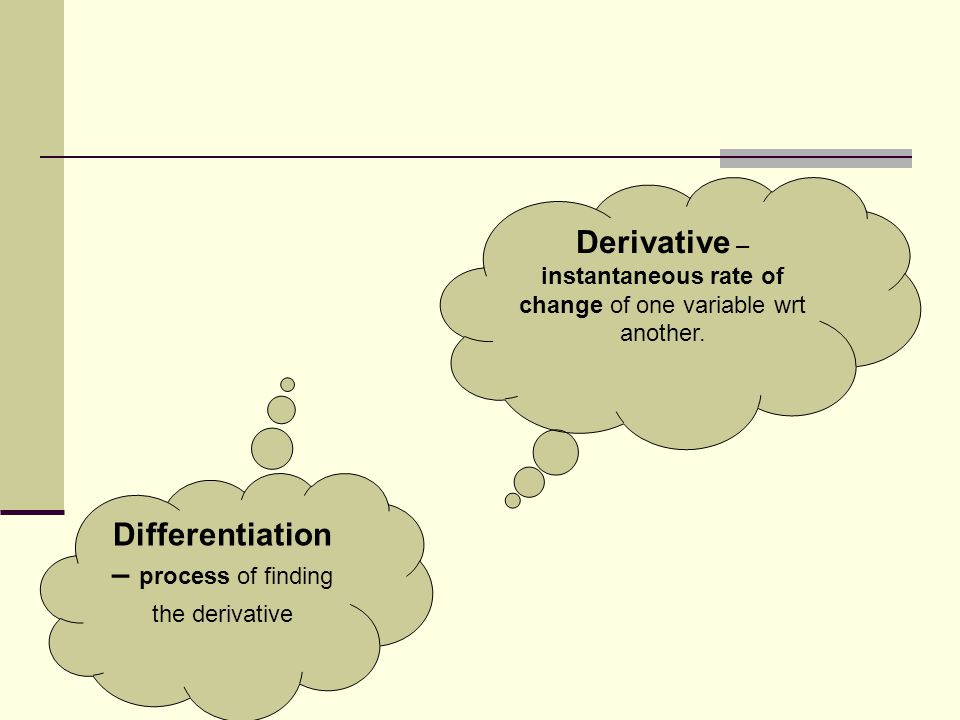 Derivative – instantaneous rate of change of one variable wrt another.

Differentiation – process of finding the derivative